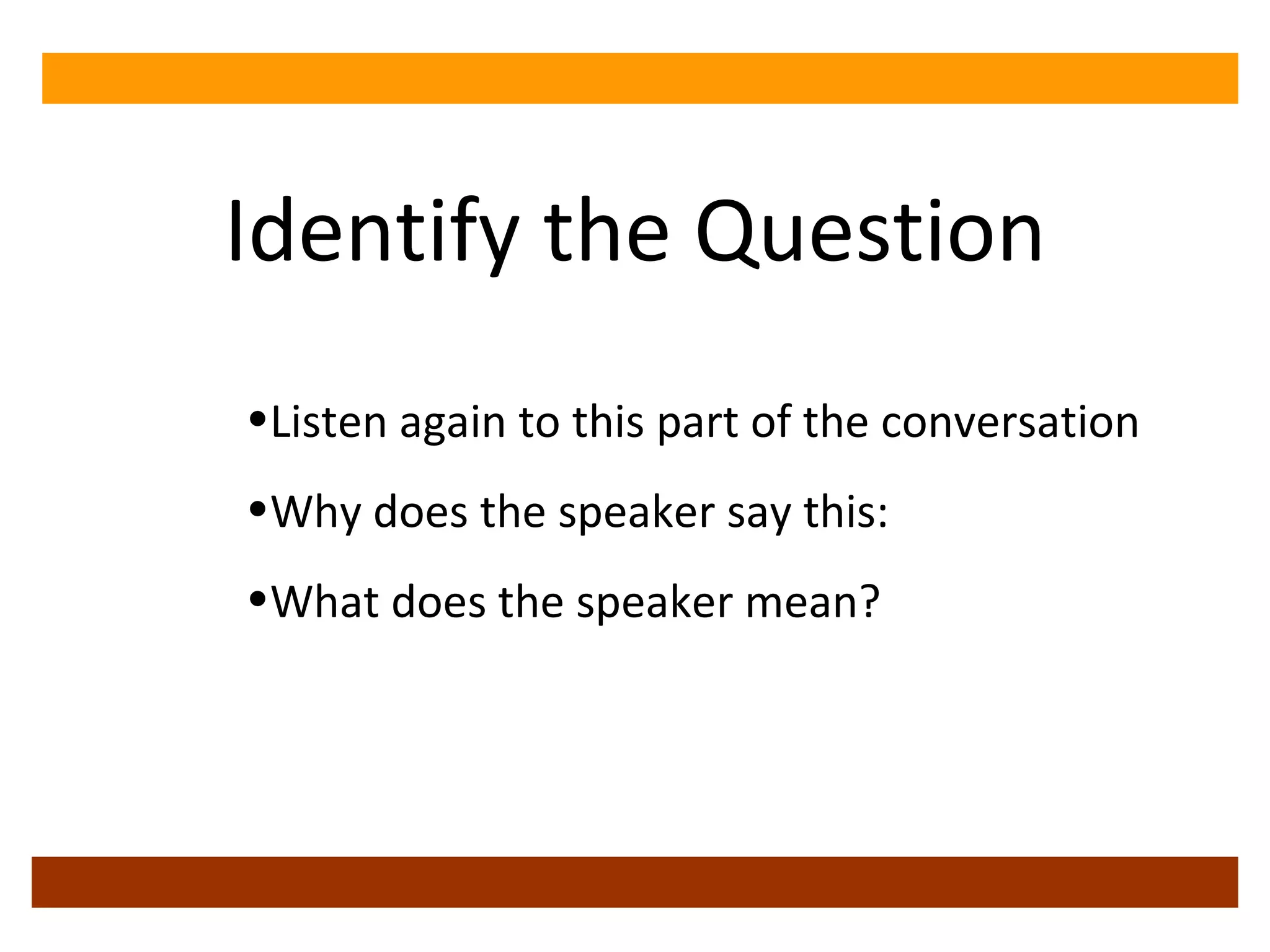 Identify the Question

•Listen again to this part of the conversation

•Why does the speaker say this:

•What does the speaker mean?